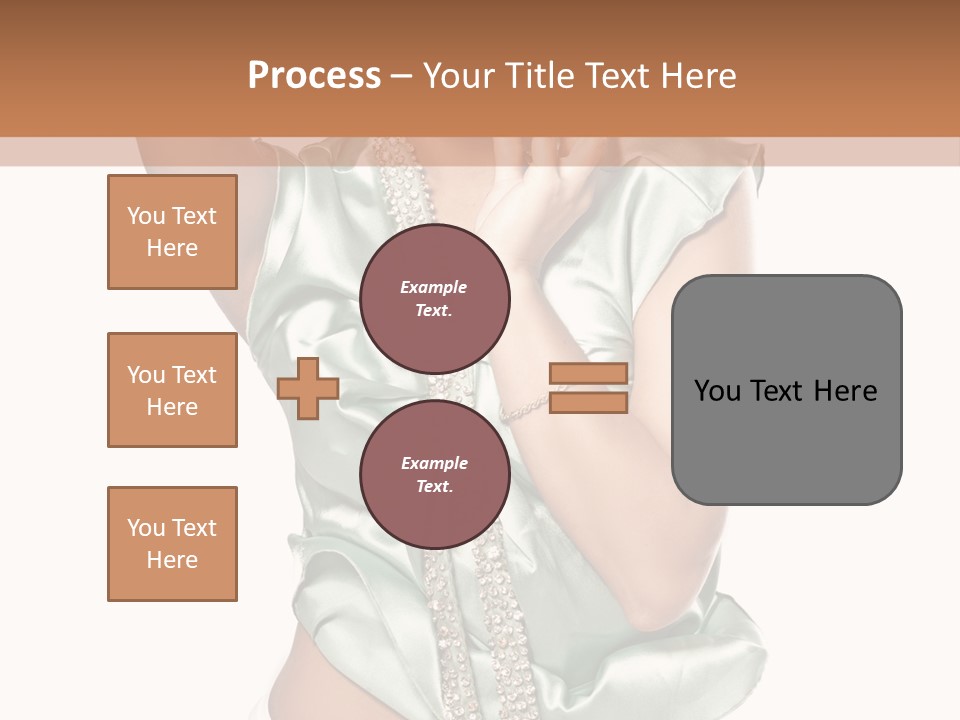 Process – Your Title Text Here

You Text Here

You Text Here

You Text Here

Example Text.

Example Text.

You Text Here